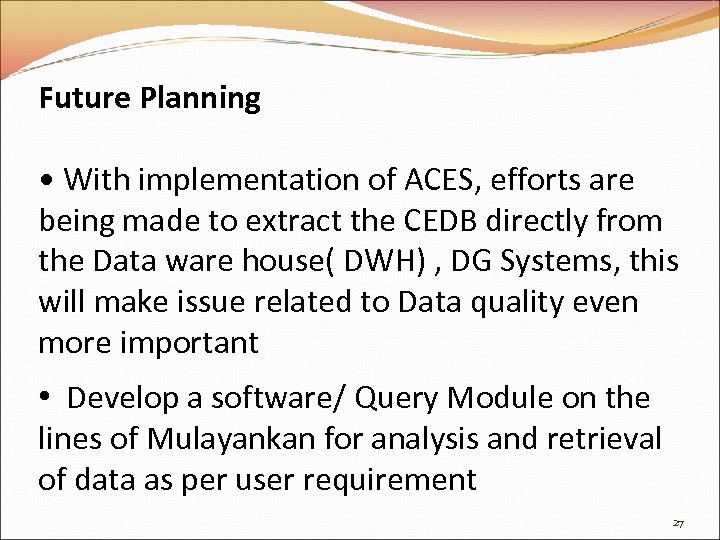 Future Planning

• With implementation of ACES, efforts are being made to extract the CEDB directly from the Data ware house( DWH) , DG Systems, this will make issue related to Data quality even more important

• Develop a software/ Query Module on the lines of Mulayankan for analysis and retrieval of data as per user requirement

27